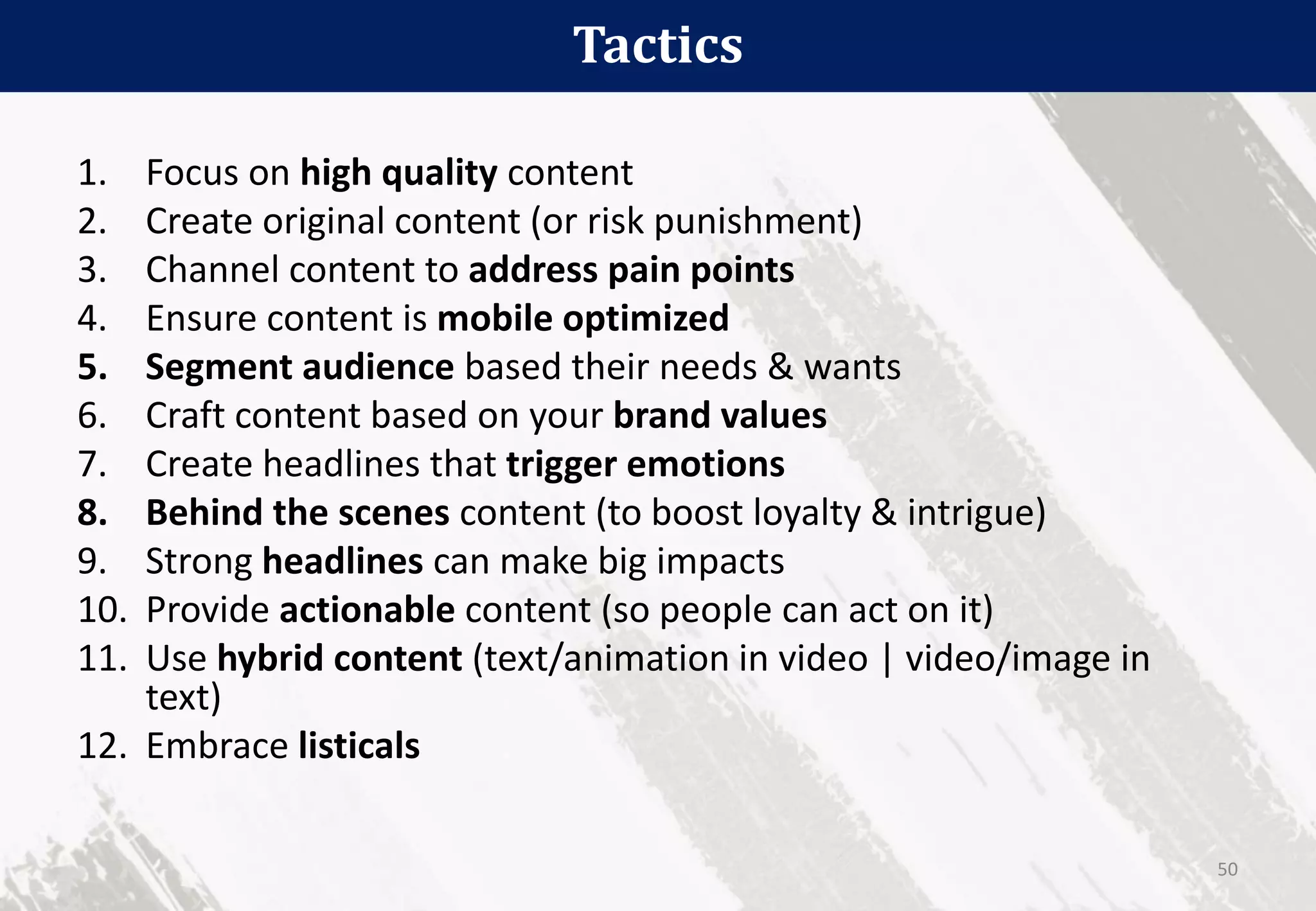 Tactics

1. Focus on high quality content
2. Create original content (or risk punishment)
3. Channel content to address pain points
4. Ensure content is mobile optimized
5. Segment audience based their needs & wants
6. Craft content based on your brand values
7. Create headlines that trigger emotions
8. Behind the scenes content (to boost loyalty & intrigue)
9. Strong headlines can make big impacts
10. Provide actionable content (so people can act on it)
11. Use hybrid content (text/animation in video | video/image in text)
12. Embrace listicals

50